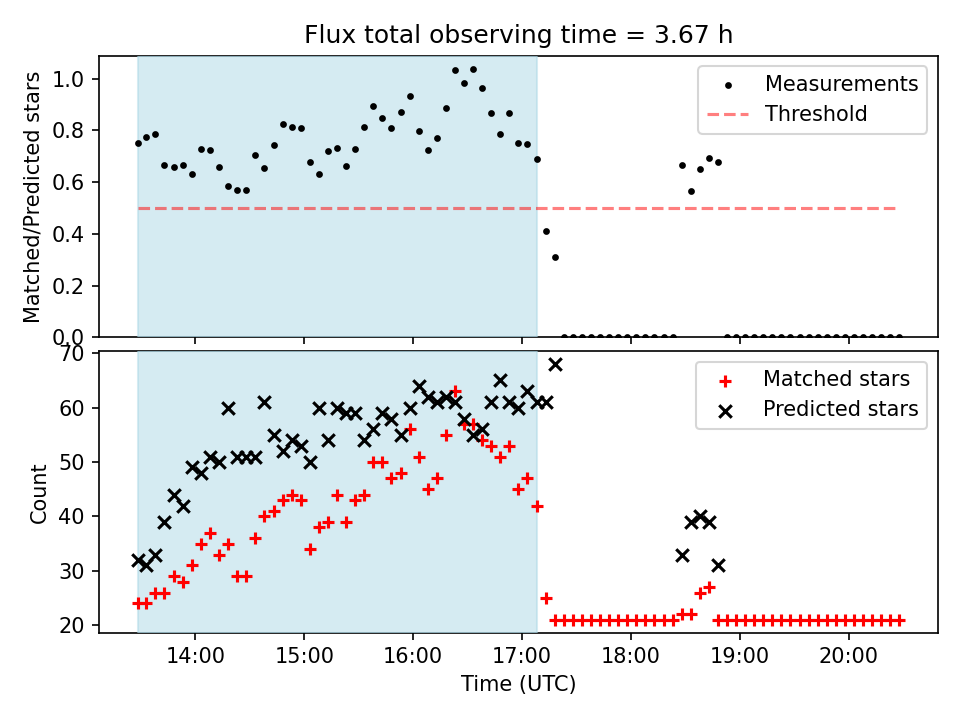 Flux total observing time = 3.67 h

Matched/Predicted stars

1.0
0.8
0.6
0.4
0.2
0.0

Measurements
Threshold

Count

70
60
50
40
30
20

Matched stars
Predicted stars

14:00
15:00
16:00
17:00
18:00
19:00
20:00

Time (UTC)